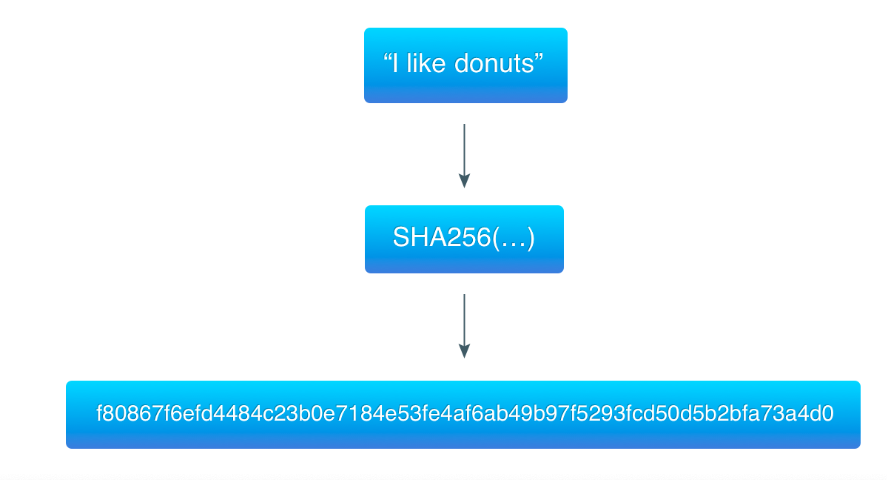 “I like donuts”

SHA256(…)

f80867f6efd4484c23b0e7184e53fe4af6ab49b97f5293fcd50d5b2bfa73a4d0